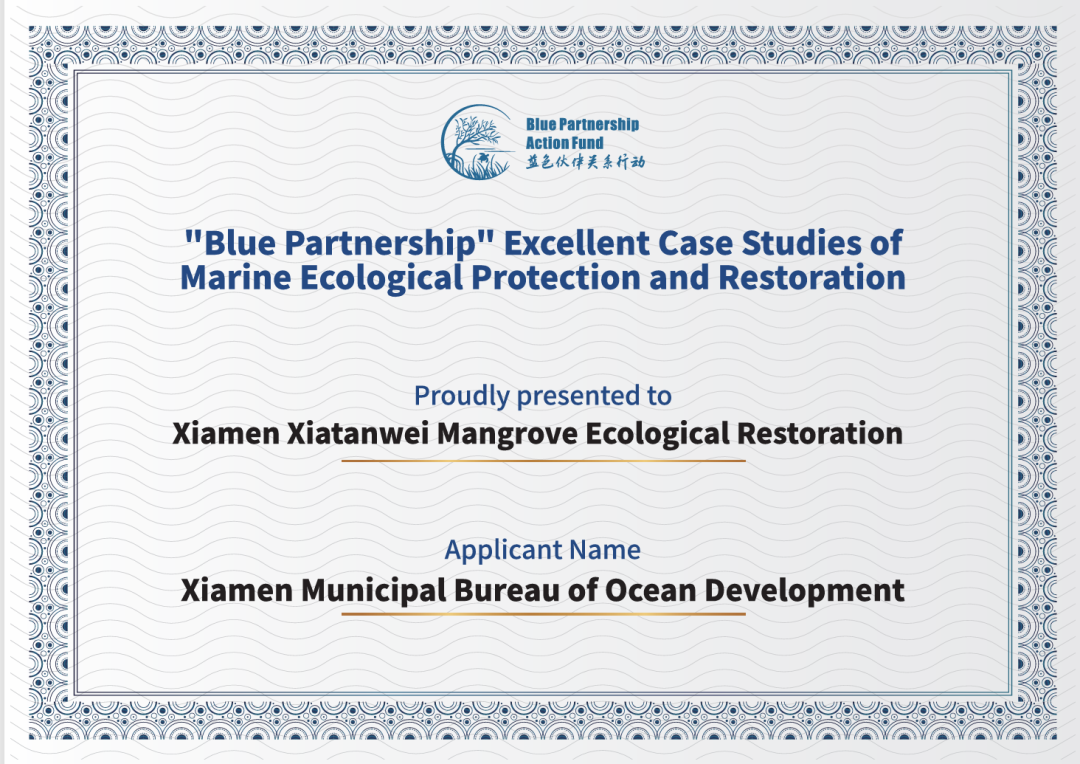 Blue Partnership Action Fund
蓝色伙伴关系行动

"Blue Partnership" Excellent Case Studies of Marine Ecological Protection and Restoration

Proudly presented to
Xiamen Xiatanwei Mangrove Ecological Restoration

Applicant Name
Xiamen Municipal Bureau of Ocean Development